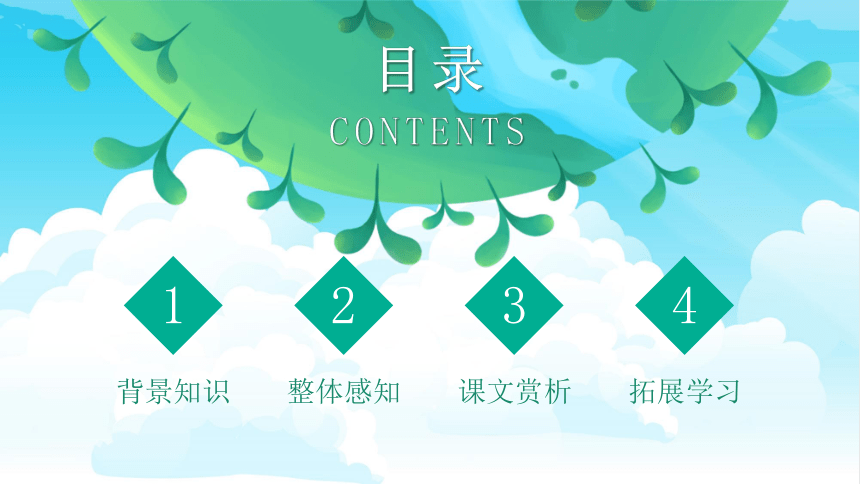 目录
CONTENTS

1
背景知识

2
整体感知

3
课文赏析

4
拓展学习